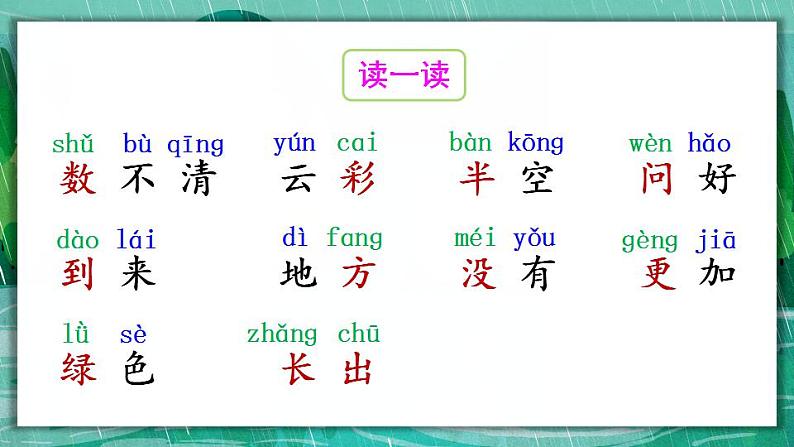 读一读

shǔ bù qīng
数 不 清

yún cai
云 彩

bàn kōng
半 空

wèn hǎo
问 好

dào lái
到 来

dì fang
地 方

méi yǒu
没 有

gèng jiā
更 加

lǜ sè
绿 色

zhǎng chū
长 出